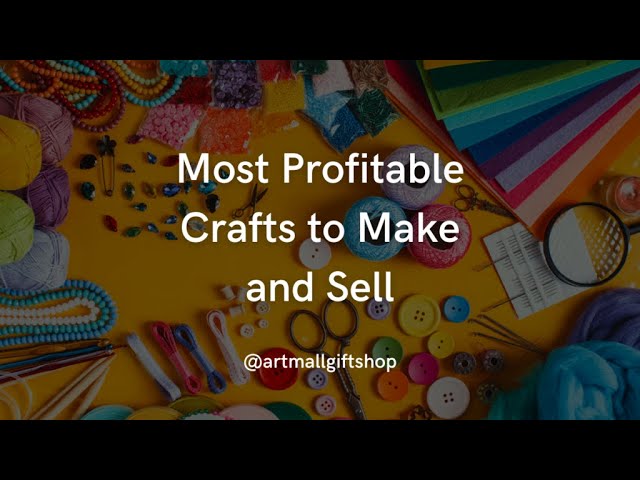 Most Profitable Crafts to Make and Sell

@artmallgiftshop